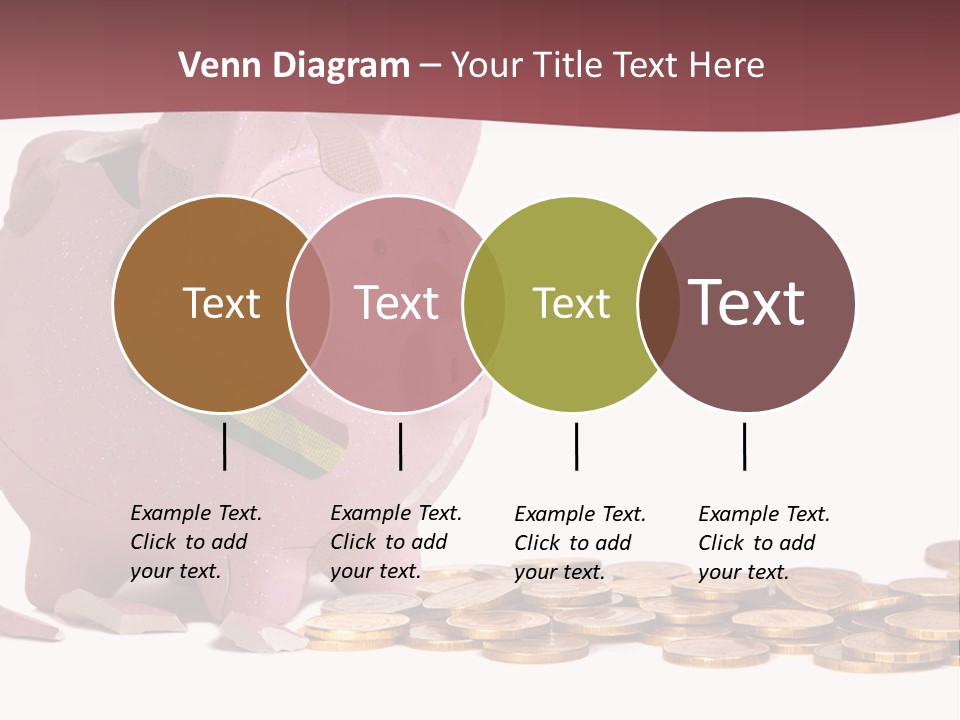 Venn Diagram – Your Title Text Here

Text

Text

Text

Text

Example Text. Click to add your text.

Example Text. Click to add your text.

Example Text. Click to add your text.

Example Text. Click to add your text.